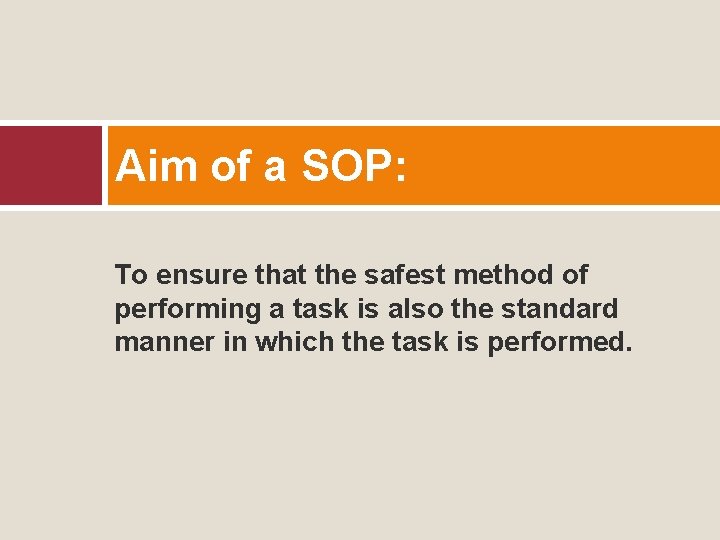 Aim of a SOP:

To ensure that the safest method of performing a task is also the standard manner in which the task is performed.